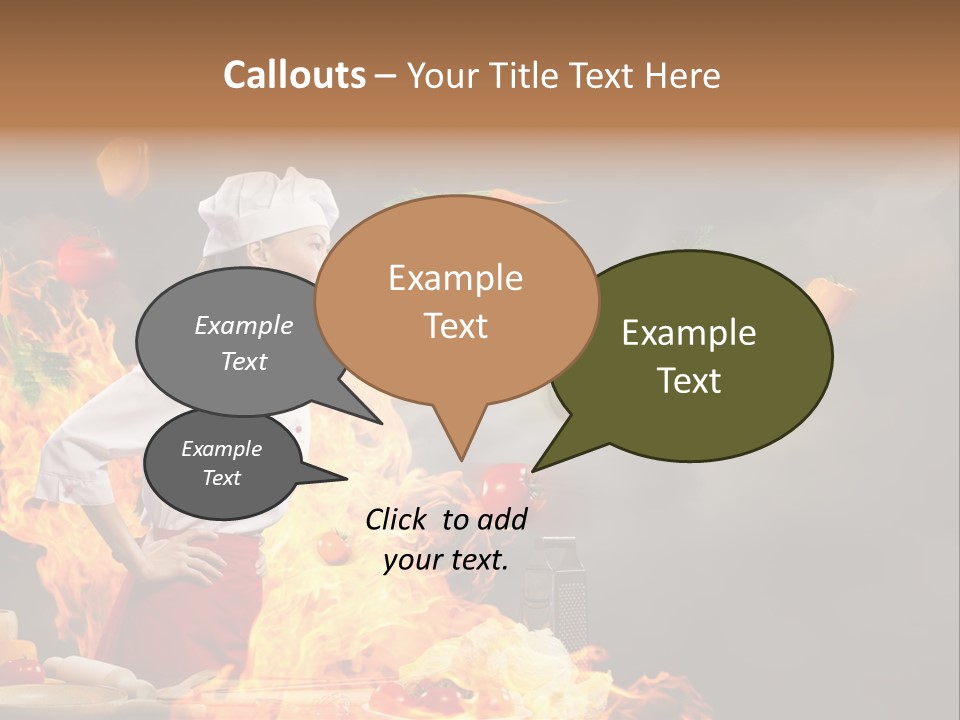 Callouts – Your Title Text Here

Example Text

Example Text

Example Text

Example Text

Click to add your text.